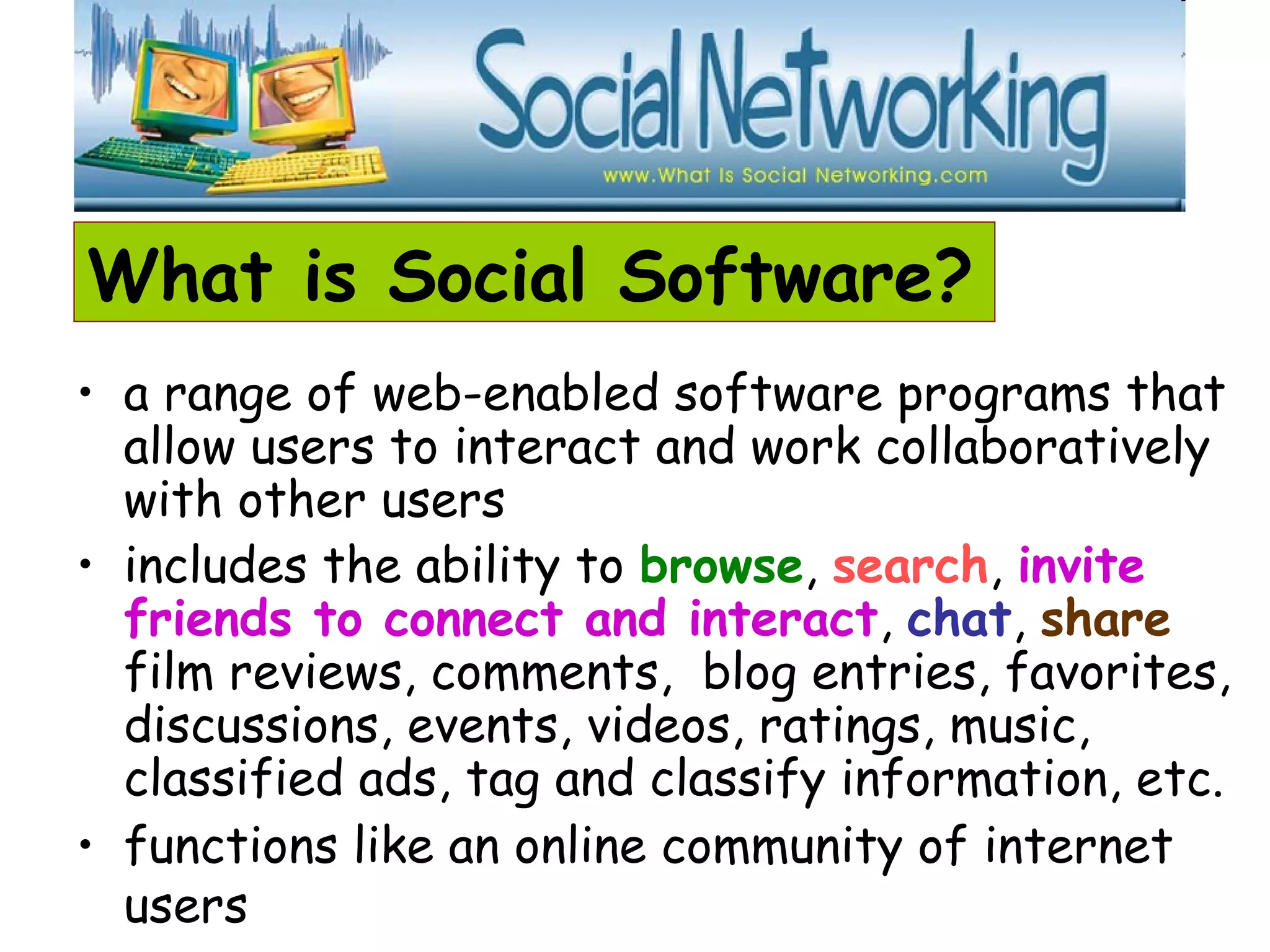 Social Networking
www.What Is Social Networking.com

What is Social Software?

• a range of web-enabled software programs that allow users to interact and work collaboratively with other users

• includes the ability to browse, search, invite friends to connect and interact, chat, share film reviews, comments, blog entries, favorites, discussions, events, videos, ratings, music, classified ads, tag and classify information, etc.

• functions like an online community of internet users